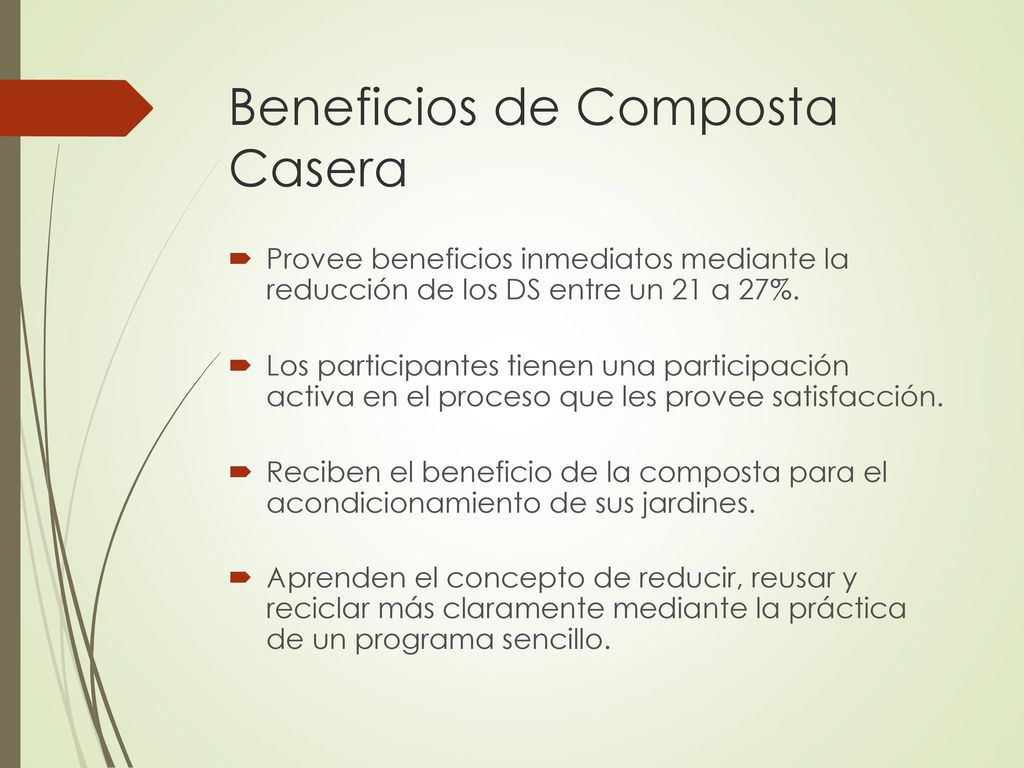 Beneficios de Composta Casera

Provee beneficios inmediatos mediante la reducción de los DS entre un 21 a 27%.

Los participantes tienen una participación activa en el proceso que les provee satisfacción.

Reciben el beneficio de la composta para el acondicionamiento de sus jardines.

Aprenden el concepto de reducir, reusar y reciclar más claramente mediante la práctica de un programa sencillo.